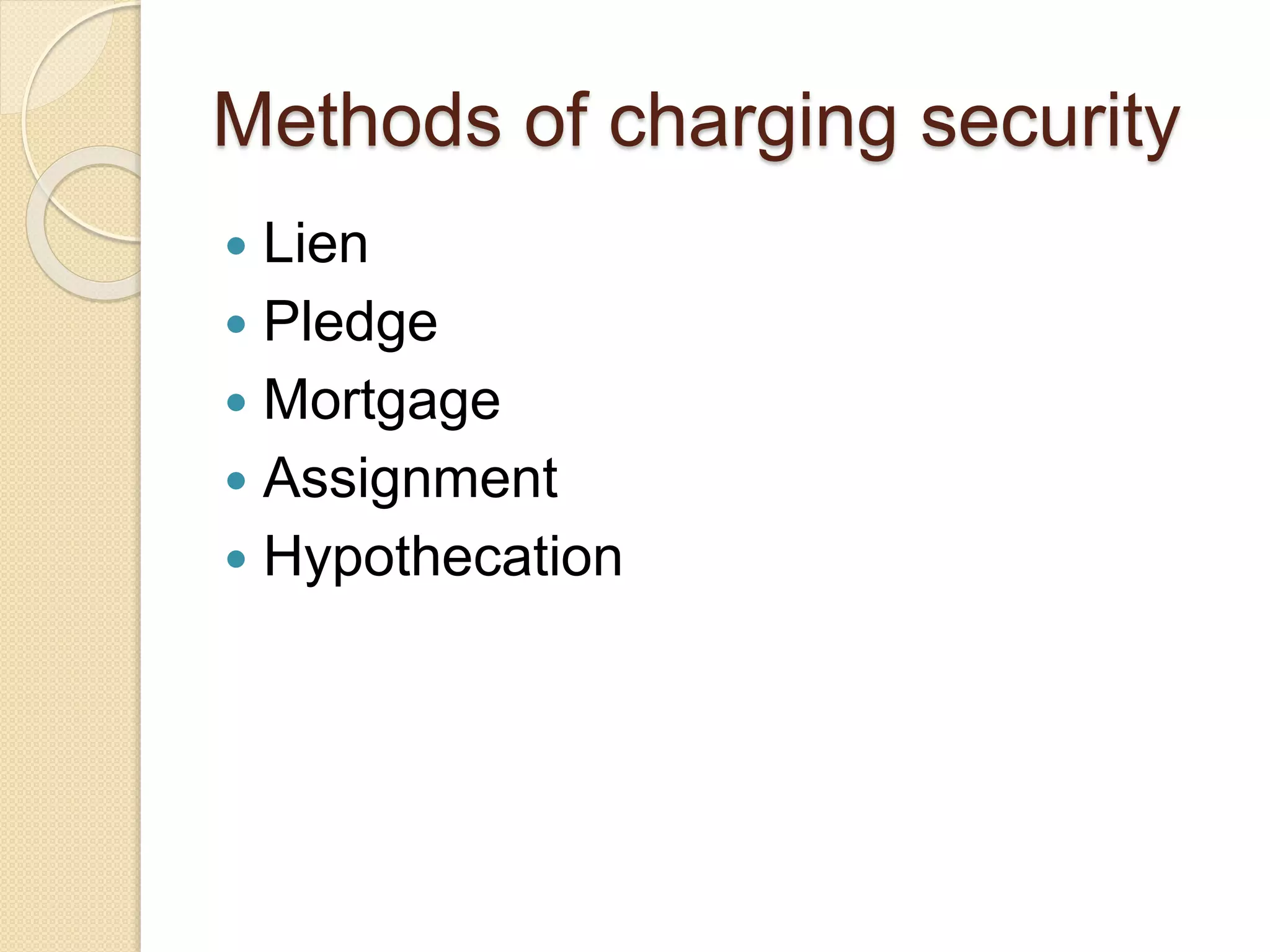 Methods of charging security

• Lien
• Pledge
• Mortgage
• Assignment
• Hypothecation